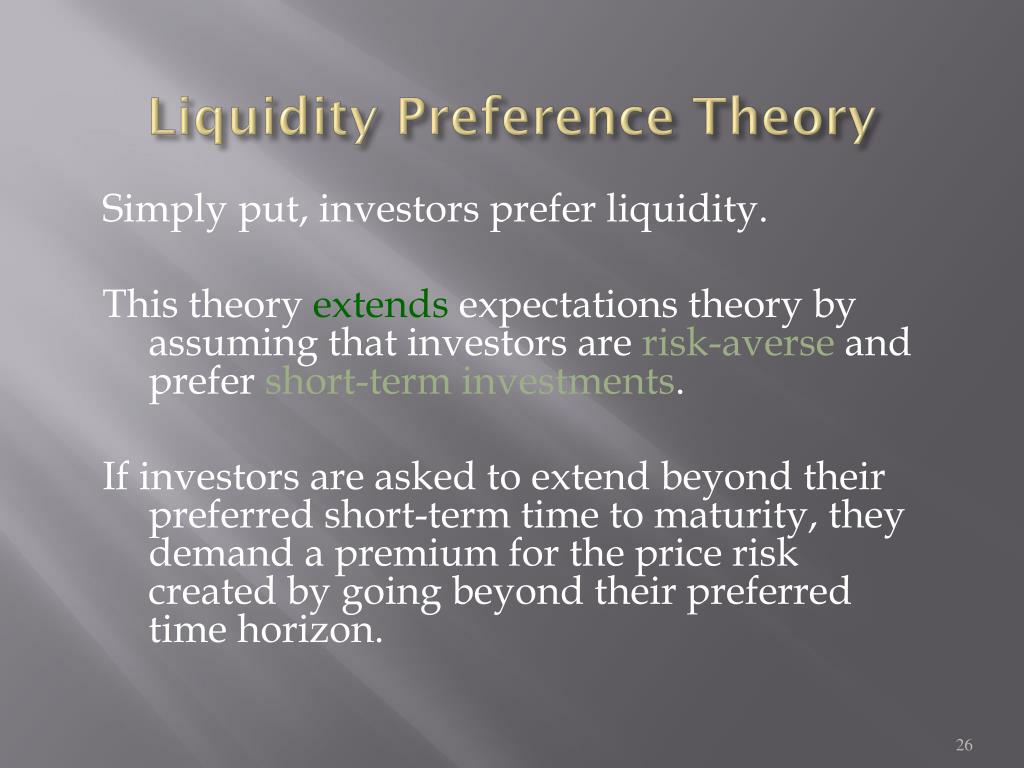 Liquidity Preference Theory

Simply put, investors prefer liquidity.

This theory extends expectations theory by assuming that investors are risk-averse and prefer short-term investments.

If investors are asked to extend beyond their preferred short-term time to maturity, they demand a premium for the price risk created by going beyond their preferred time horizon.

26